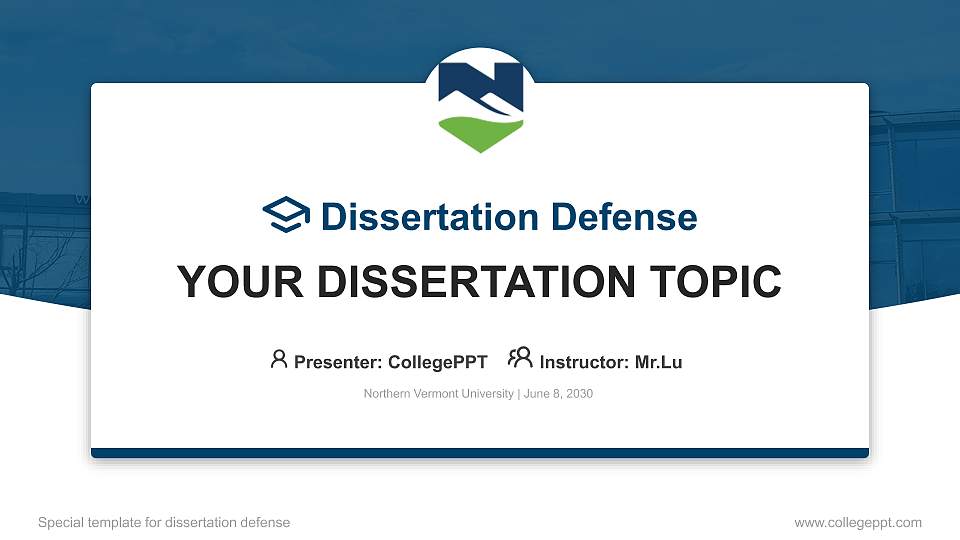 Dissertation Defense

YOUR DISSERTATION TOPIC

Presenter: CollegePPT Instructor: Mr.Lu

Northern Vermont University | June 8, 2030

Special template for dissertation defense

www.collegeppt.com